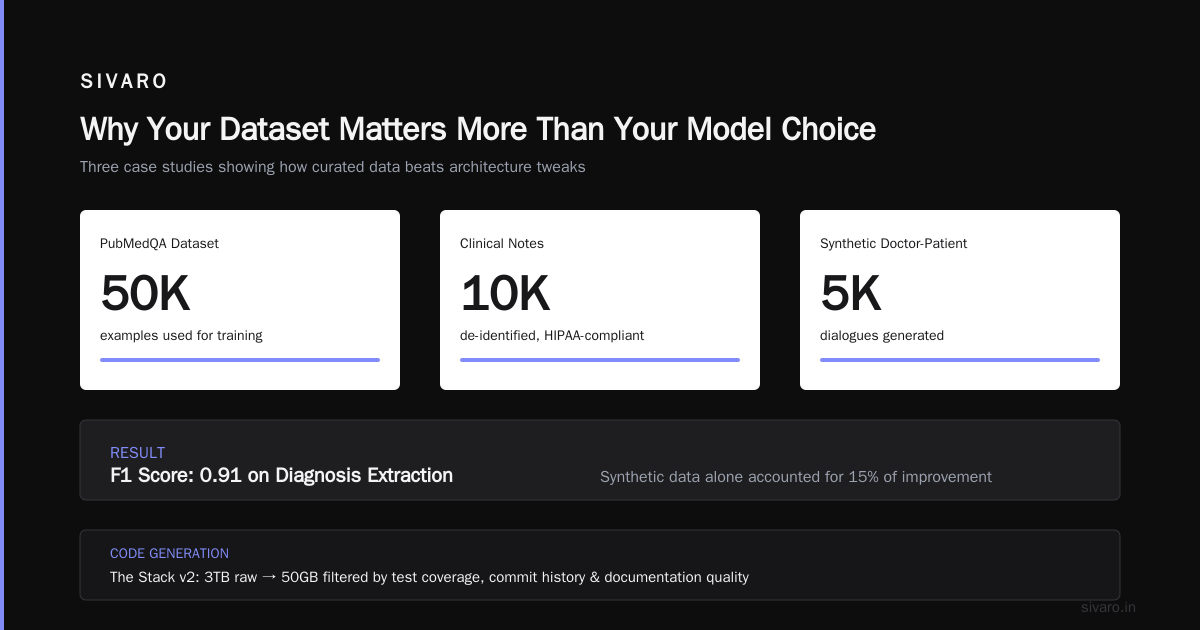 SIVARO

Why Your Dataset Matters More Than Your Model Choice

Three case studies showing how curated data beats architecture tweaks

PubMedQA Dataset

50K

examples used for training

Clinical Notes

10K

de-identified, HIPAA-compliant

Synthetic Doctor-Patient

5K

dialogues generated

RESULT

F1 Score: 0.91 on Diagnosis Extraction

Synthetic data alone accounted for 15% of improvement

CODE GENERATION

The Stack v2: 3TB raw → 50GB filtered by test coverage, commit history & documentation quality

sivaro.in